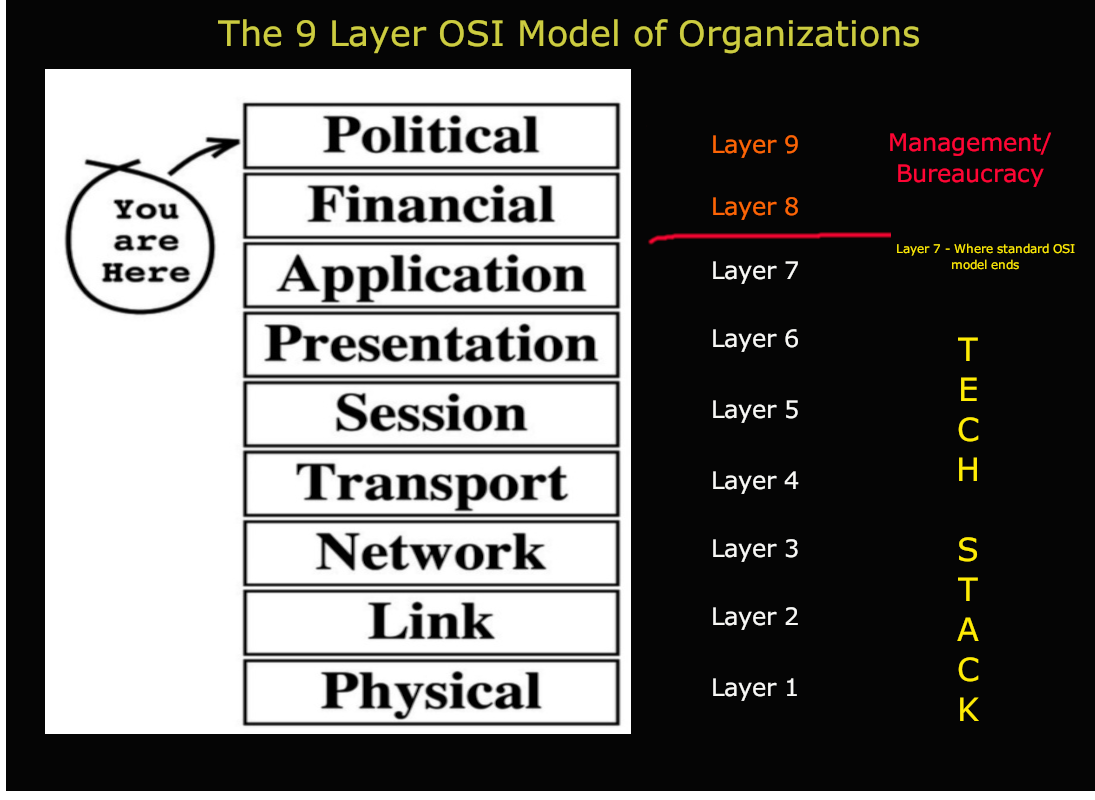 The 9 Layer OSI Model of Organizations

You are Here

Political
Financial
Application
Presentation
Session
Transport
Network
Link
Physical

Layer 9
Layer 8
Layer 7
Layer 6
Layer 5
Layer 4
Layer 3
Layer 2
Layer 1

Management/ Bureaucracy

Layer 7 - Where standard OSI model ends

TECH STACK